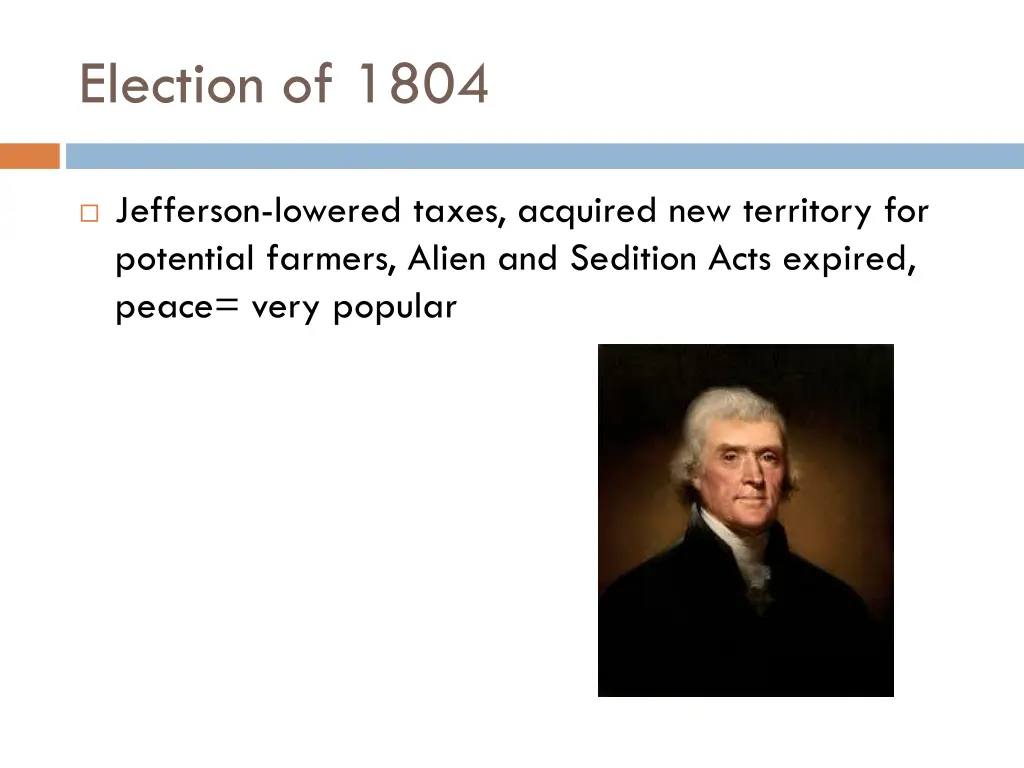 Election of 1804

Jefferson-lowered taxes, acquired new territory for potential farmers, Alien and Sedition Acts expired, peace= very popular